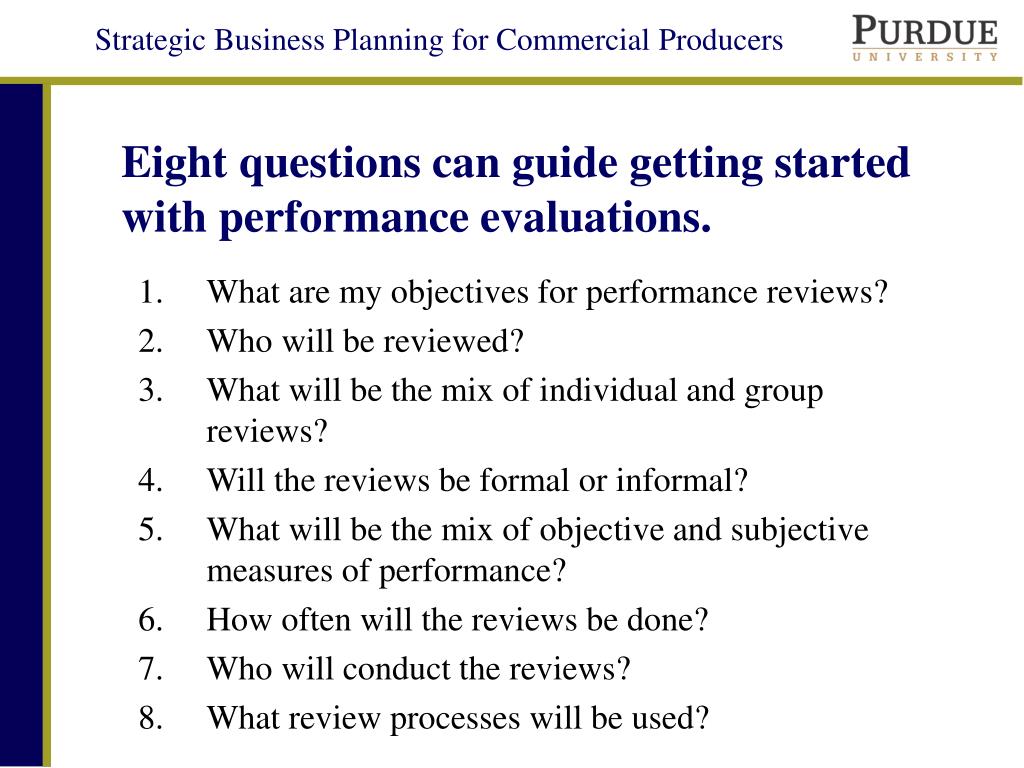 Strategic Business Planning for Commercial Producers

PURDUE
UNIVERSITY

Eight questions can guide getting started with performance evaluations.

1. What are my objectives for performance reviews?
2. Who will be reviewed?
3. What will be the mix of individual and group reviews?
4. Will the reviews be formal or informal?
5. What will be the mix of objective and subjective measures of performance?
6. How often will the reviews be done?
7. Who will conduct the reviews?
8. What review processes will be used?